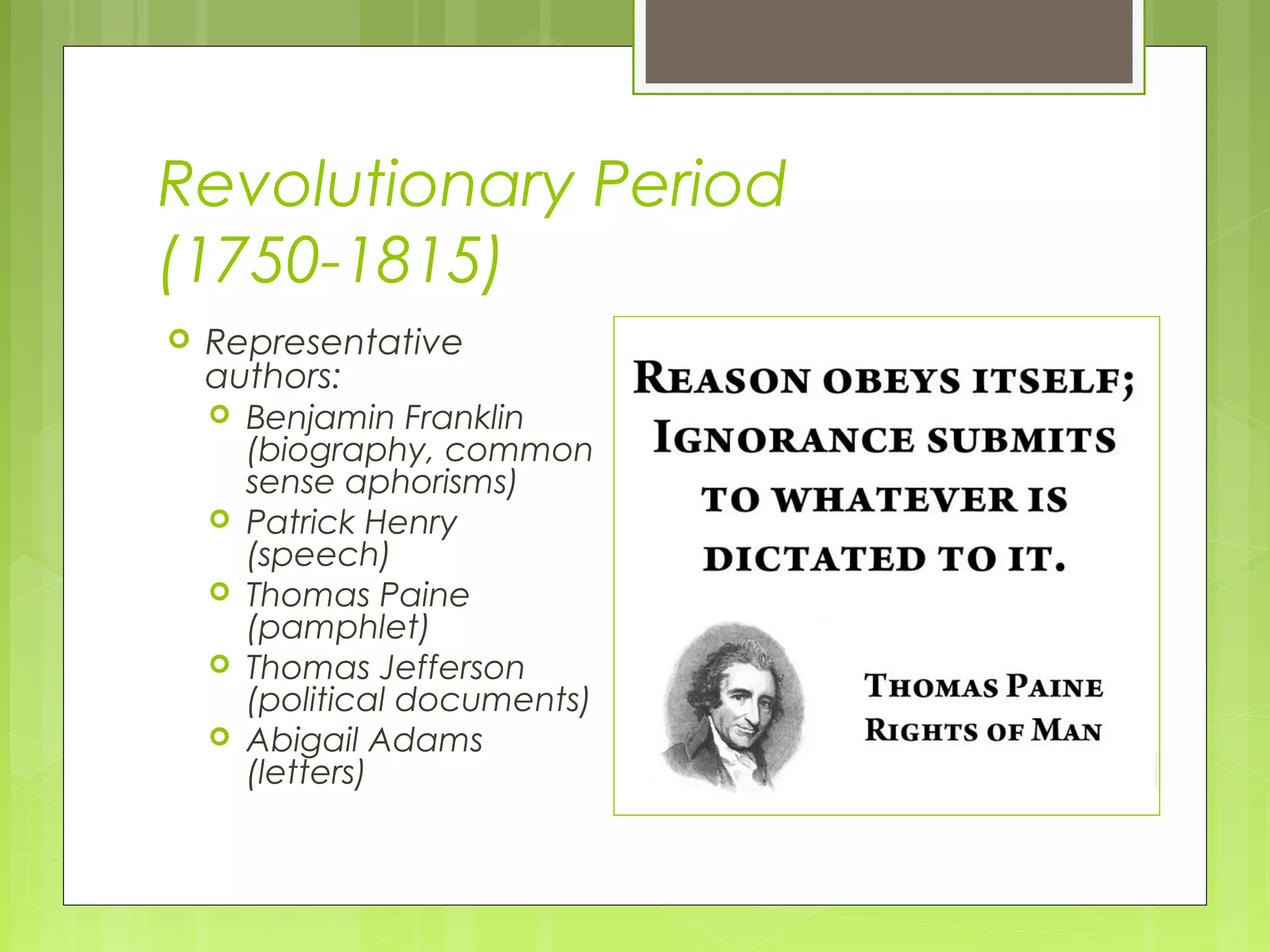 Revolutionary Period (1750-1815)

Representative authors:
Benjamin Franklin (biography, common sense aphorisms)
Patrick Henry (speech)
Thomas Paine (pamphlet)
Thomas Jefferson (political documents)
Abigail Adams (letters)

REASON OBEYS ITSELF; IGNORANCE SUBMITS TO WHATEVER IS DICTATED TO IT.

THOMAS PAINE
RIGHTS OF MAN